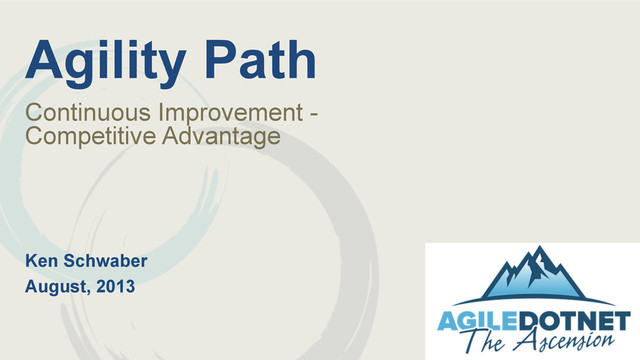 Agility Path

Continuous Improvement - Competitive Advantage

Ken Schwaber
August, 2013

AGILEDOTNET
The Ascension